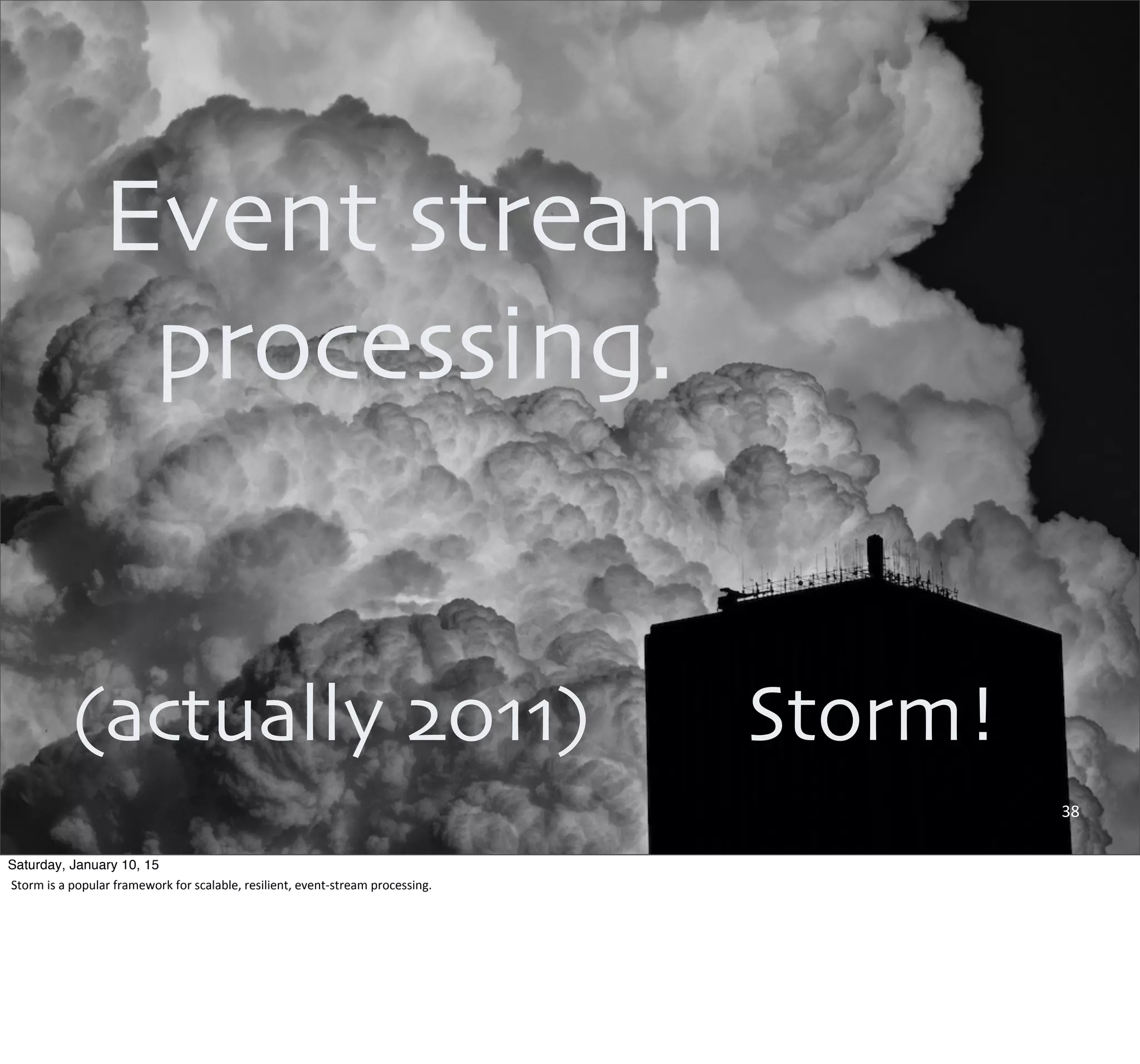 Event stream processing.

(actually 2011)

Storm!

38

Saturday, January 10, 15

Storm is a popular framework for scalable, resilient, event-stream processing.